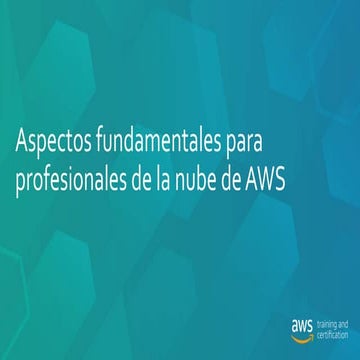 Aspectos fundamentales para profesionales de la nube de AWS

aws training and certification